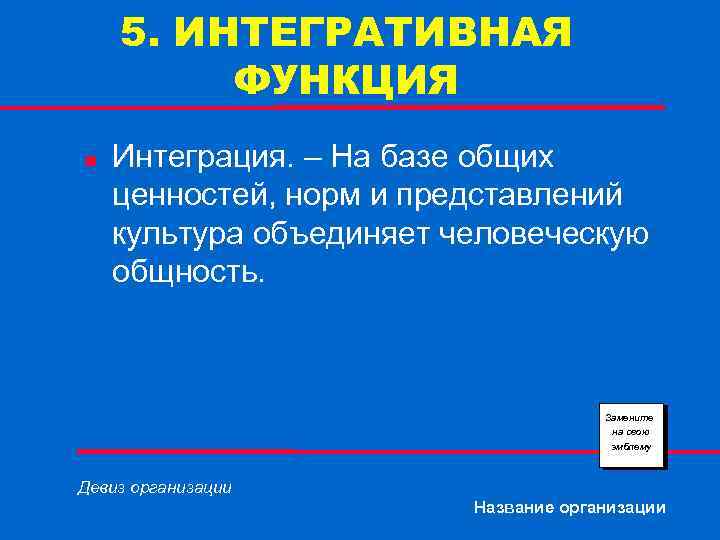 5. ИНТЕГРАТИВНАЯ ФУНКЦИЯ

Интеграция. – На базе общих ценностей, норм и представлений культура объединяет человеческую общность.

Замените на свою эмблему

Девиз организации

Название организации